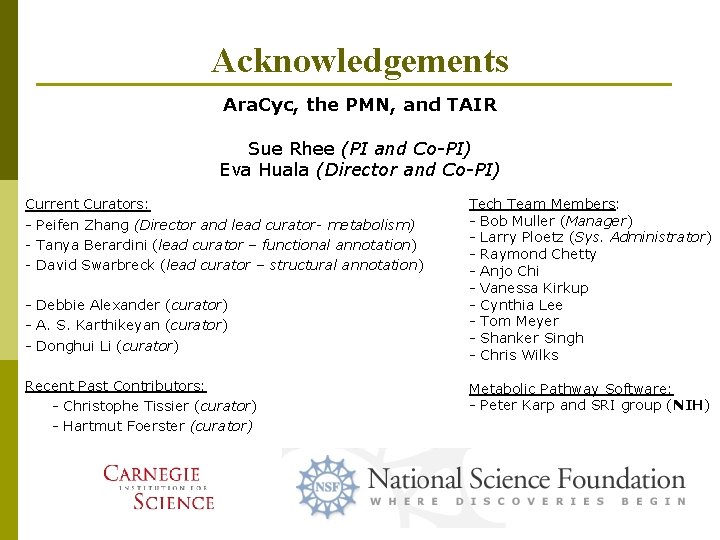 Acknowledgements

AraCyc, the PMN, and TAIR

Sue Rhee (PI and Co-PI)
Eva Huala (Director and Co-PI)

Current Curators:
- Peifen Zhang (Director and lead curator- metabolism)
- Tanya Berardini (lead curator – functional annotation)
- David Swarbreck (lead curator – structural annotation)

- Debbie Alexander (curator)
- A. S. Karthikeyan (curator)
- Donghui Li (curator)

Recent Past Contributors:
- Christophe Tissier (curator)
- Hartmut Foerster (curator)

Tech Team Members:
- Bob Muller (Manager)
- Larry Ploetz (Sys. Administrator)
- Raymond Chetty
- Anjo Chi
- Vanessa Kirkup
- Cynthia Lee
- Tom Meyer
- Shanker Singh
- Chris Wilks

Metabolic Pathway Software:
- Peter Karp and SRI group (NIH)

CARNEGIE INSTITUTION FOR SCIENCE

NSF National Science Foundation
WHERE DISCOVERIES BEGIN